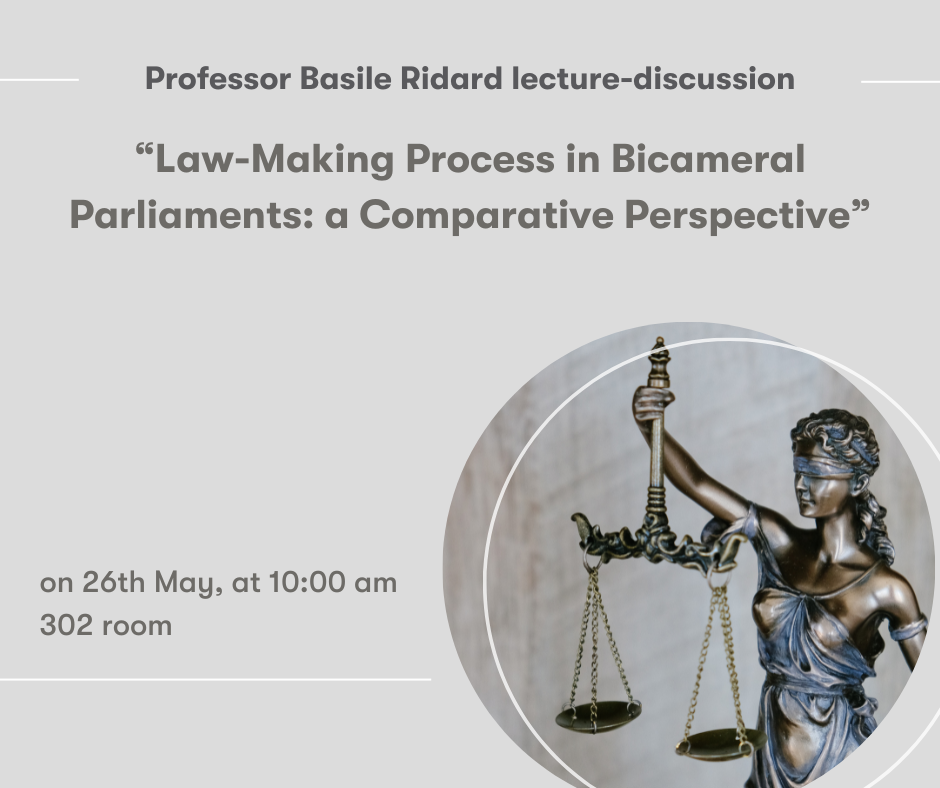 Professor Basile Ridard lecture-discussion

“Law-Making Process in Bicameral Parliaments: a Comparative Perspective”

on 26th May, at 10:00 am
302 room